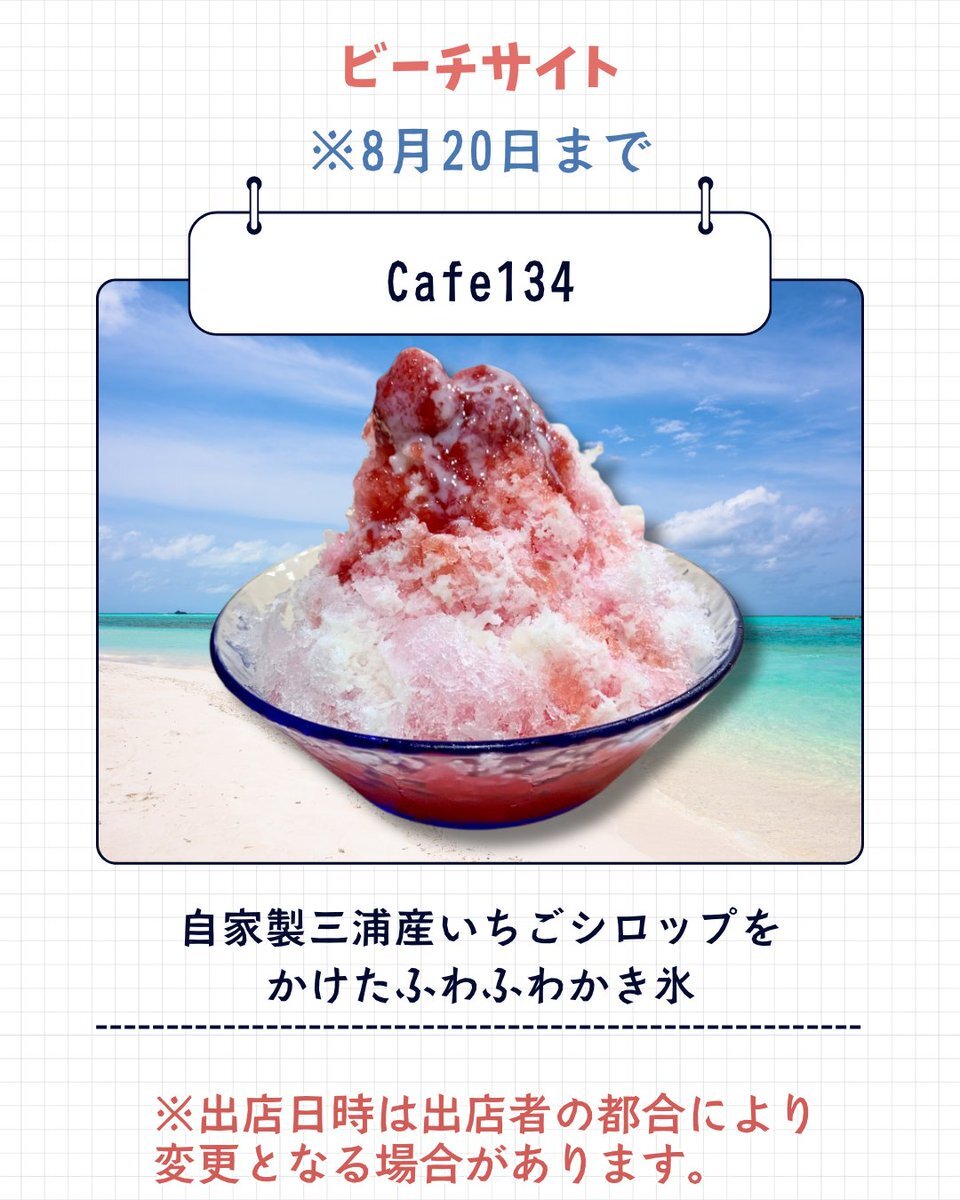 ビーチサイト

※8月20日まで

Cafe134

自家製三浦産いちごシロップをかけたふわふわかき氷

※出店日時は出店者の都合により変更となる場合があります。